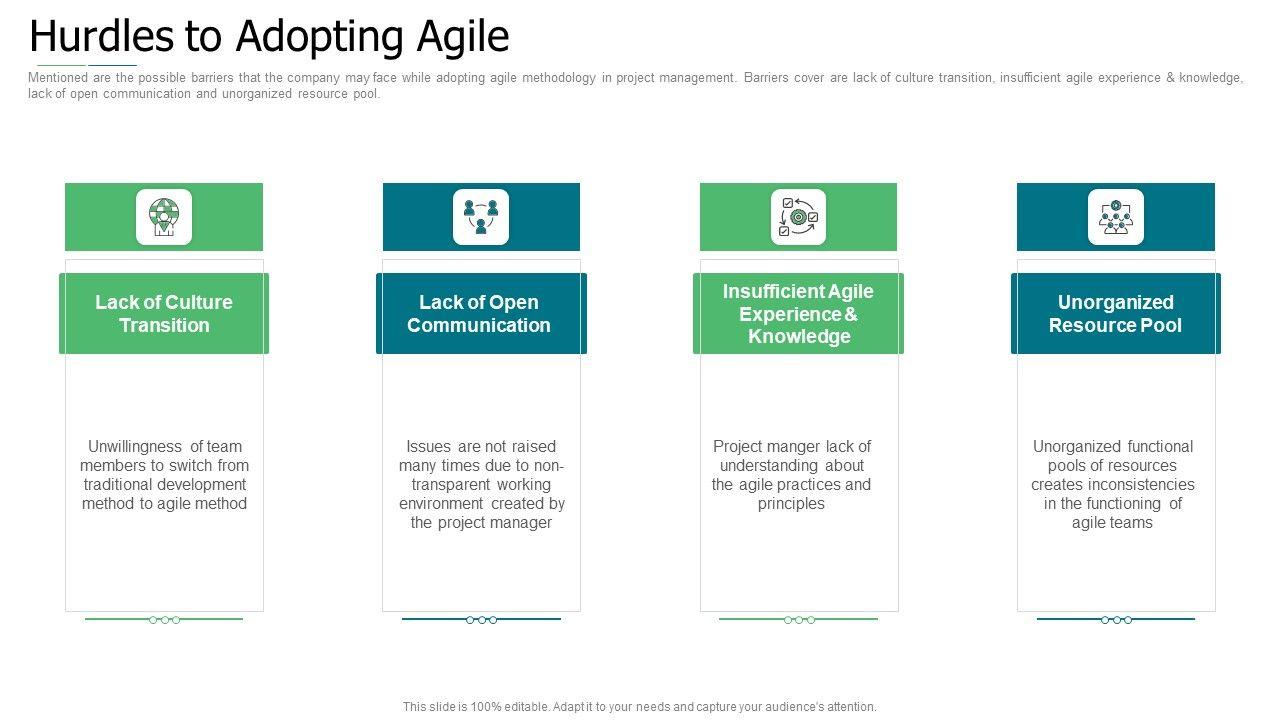 Hurdles to Adopting Agile

Mentioned are the possible barriers that the company may face while adopting agile methodology in project management. Barriers cover are lack of culture transition, insufficient agile experience & knowledge, lack of open communication and unorganized resource pool.

Lack of Culture Transition

Unwillingness of team members to switch from traditional development method to agile method

Lack of Open Communication

Issues are not raised many times due to non-transparent working environment created by the project manager

Insufficient Agile Experience & Knowledge

Project manger lack of understanding about the agile practices and principles

Unorganized Resource Pool

Unorganized functional pools of resources creates inconsistencies in the functioning of agile teams

This slide is 100% editable. Adapt it to your needs and capture your audience's attention.